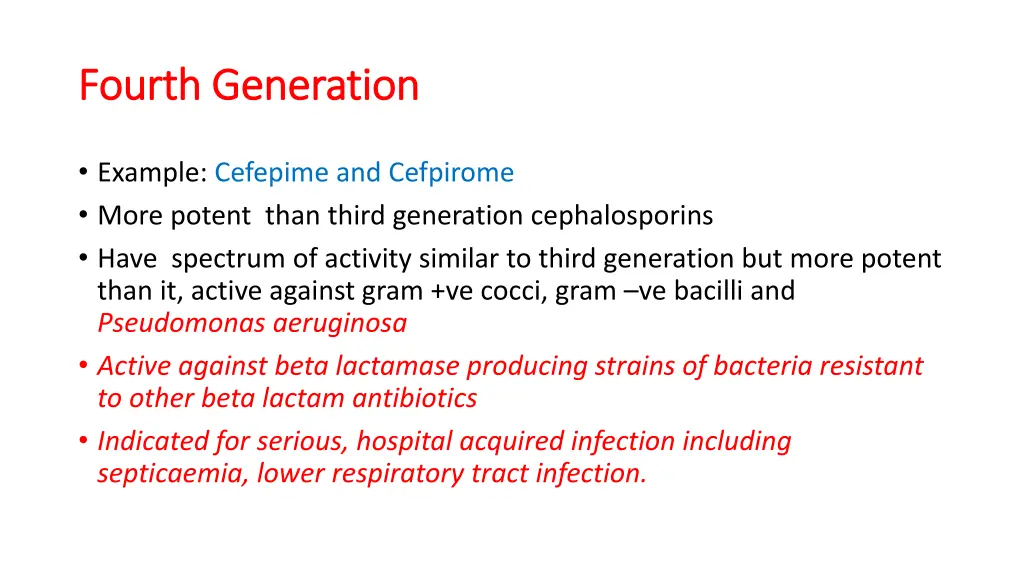 Fourth Generation

• Example: Cefepime and Cefpirome
• More potent than third generation cephalosporins
• Have spectrum of activity similar to third generation but more potent than it, active against gram +ve cocci, gram –ve bacilli and Pseudomonas aeruginosa
• Active against beta lactamase producing strains of bacteria resistant to other beta lactam antibiotics
• Indicated for serious, hospital acquired infection including septicaemia, lower respiratory tract infection.